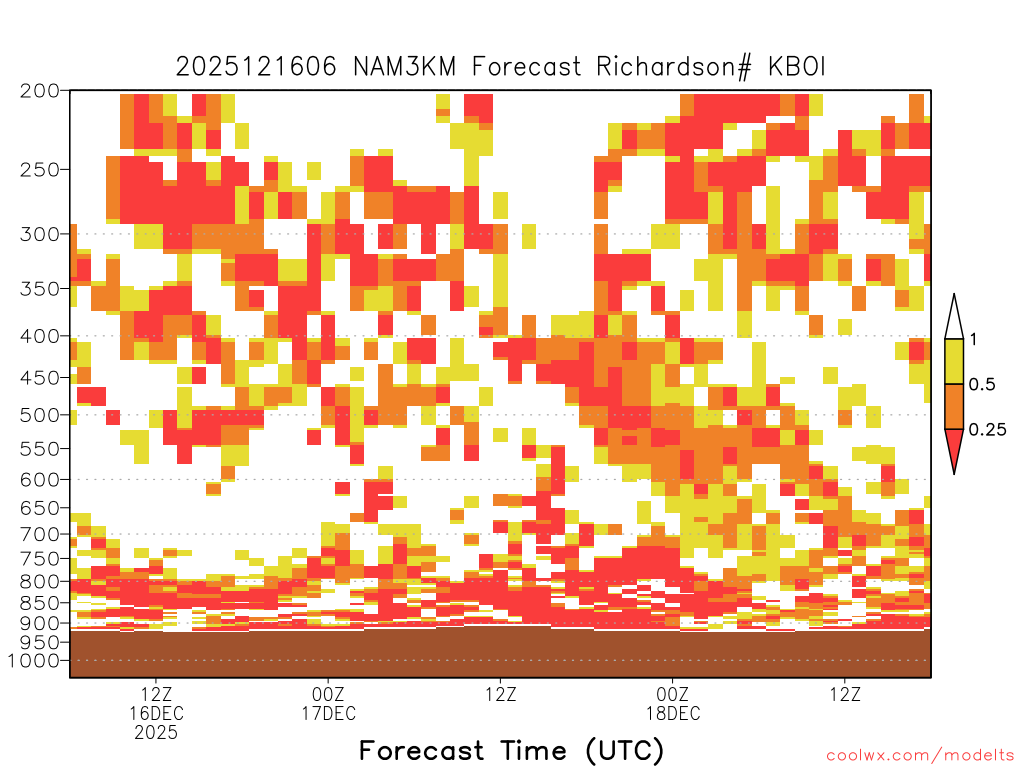 2025121606 NAM3KM Forecast Richardson# KBOI

200
250
300
350
400
450
500
550
600
650
700
750
800
850
900
950
1000

1
0.5
0.25

12Z
16DEC
2025

00Z
17DEC

12Z

00Z
18DEC

12Z

Forecast Time (UTC)

coolwx.com/modelts